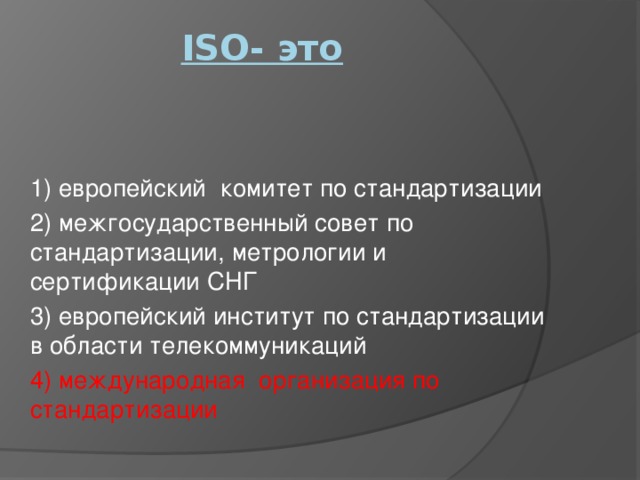 ISO- это

1) европейский комитет по стандартизации

2) межгосударственный совет по стандартизации, метрологии и сертификации СНГ

3) европейский институт по стандартизации в области телекоммуникаций

4) международная организация по стандартизации